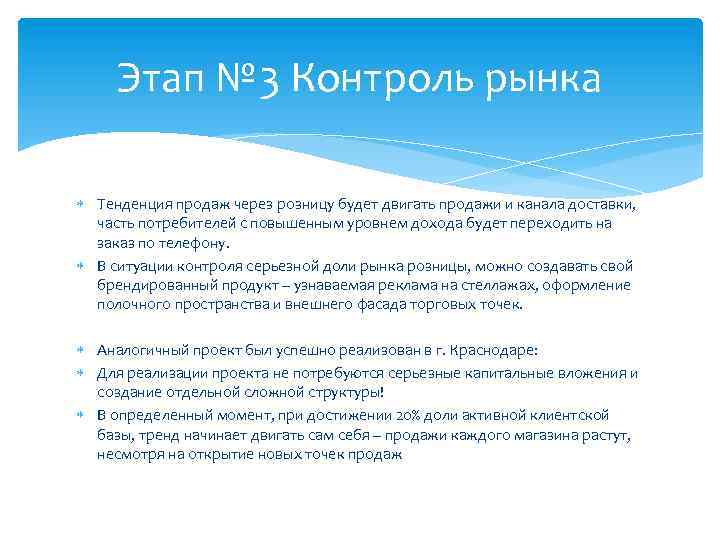 Этап №3 Контроль рынка

Тенденция продаж через розницу будет двигать продажи и канала доставки, часть потребителей с повышенным уровнем дохода будет переходить на заказ по телефону.

В ситуации контроля серьезной доли рынка розницы, можно создавать свой брендированный продукт – узнаваемая реклама на стеллажах, оформление полочного пространства и внешнего фасада торговых точек.

Аналогичный проект был успешно реализован в г. Краснодаре:

Для реализации проекта не потребуются серьезные капитальные вложения и создание отдельной сложной структуры!

В определенный момент, при достижении 20% доли активной клиентской базы, тренд начинает двигать сам себя – продажи каждого магазина растут, несмотря на открытие новых точек продаж